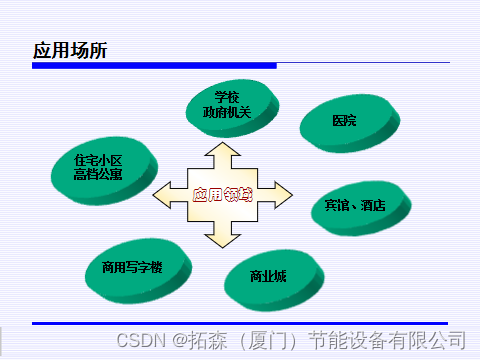 应用场所

学校
政府机关

医院

住宅小区
高档公寓

应用领域

宾馆、酒店

商用写字楼

商业城

CSDN @拓森（厦门）节能设备有限公司